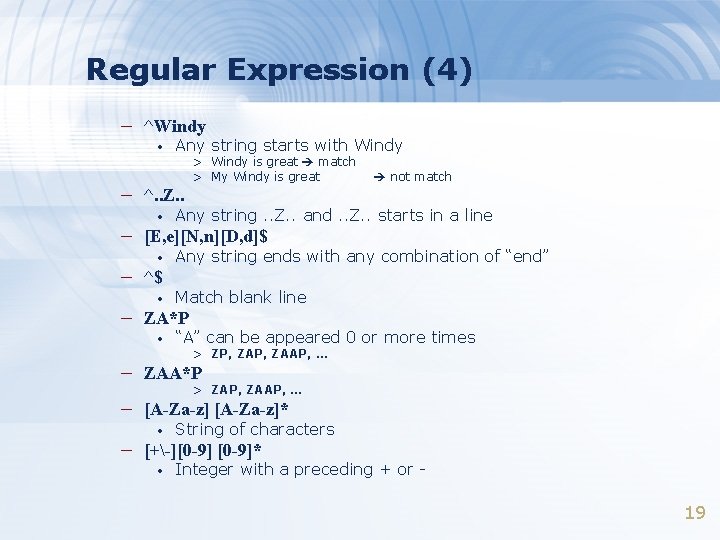 Regular Expression (4)

– ^Windy
• Any string starts with Windy
> Windy is great ➔ match
> My Windy is great ➔ not match
– ^..Z..
• Any string ..Z.. and ..Z.. starts in a line
– [E,e][N,n][D,d]$
• Any string ends with any combination of “end”
– ^$
• Match blank line
– ZA*P
• “A” can be appeared 0 or more times
> ZP, ZAP, ZAAP, …
– ZAA*P
> ZAP, ZAAP, …
– [A-Za-z] [A-Za-z]*
• String of characters
– [+\-][0-9] [0-9]*
• Integer with a preceding + or -

19